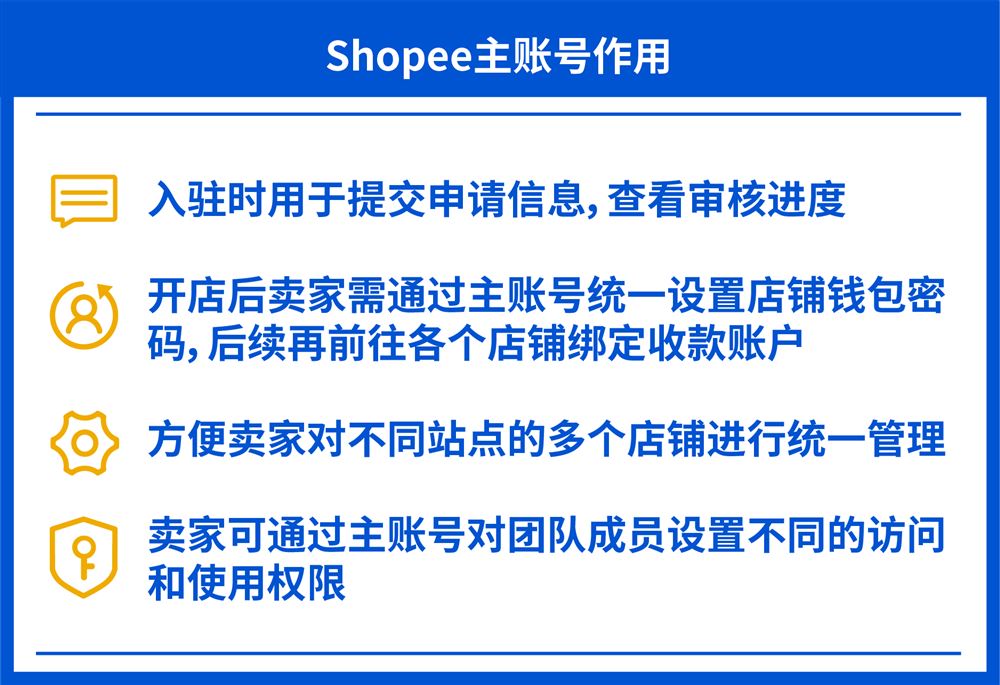 Shopee主账号作用

入驻时用于提交申请信息, 查看审核进度

开店后卖家需通过主账号统一设置店铺钱包密码, 后续再前往各个店铺绑定收款账户

方便卖家对不同站点的多个店铺进行统一管理

卖家可通过主账号对团队成员设置不同的访问和使用权限